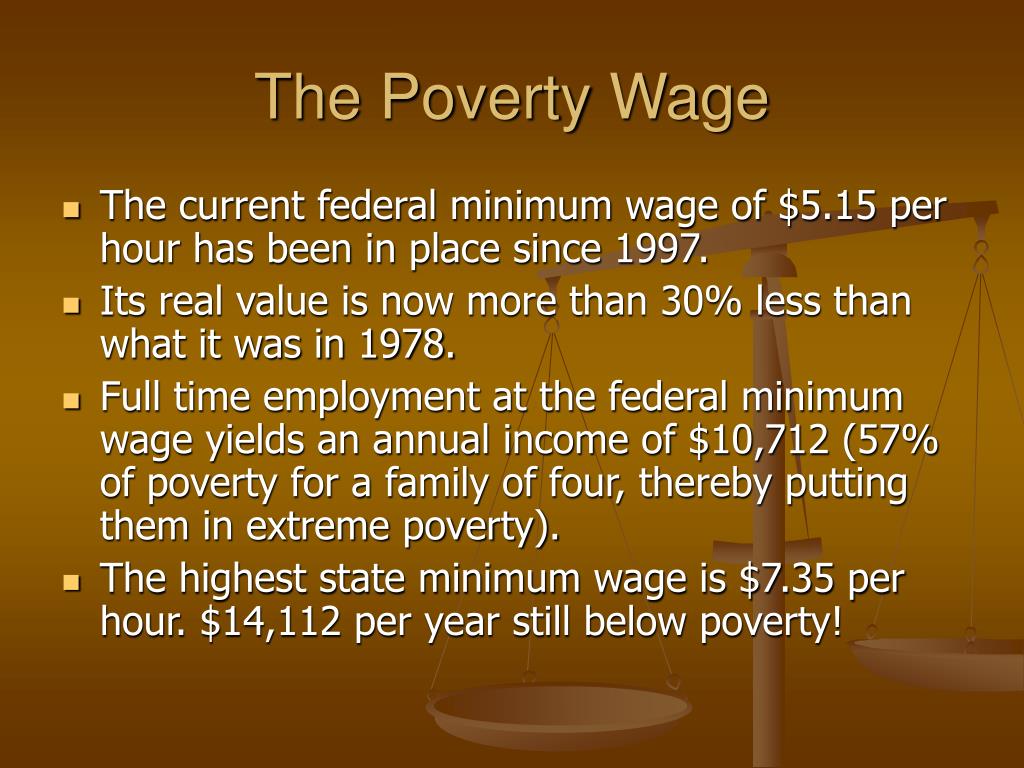 The Poverty Wage

- The current federal minimum wage of \$5.15 per hour has been in place since 1997.
- Its real value is now more than 30% less than what it was in 1978.
- Full time employment at the federal minimum wage yields an annual income of \$10,712 (57% of poverty for a family of four, thereby putting them in extreme poverty).
- The highest state minimum wage is \$7.35 per hour. \$14,112 per year still below poverty!